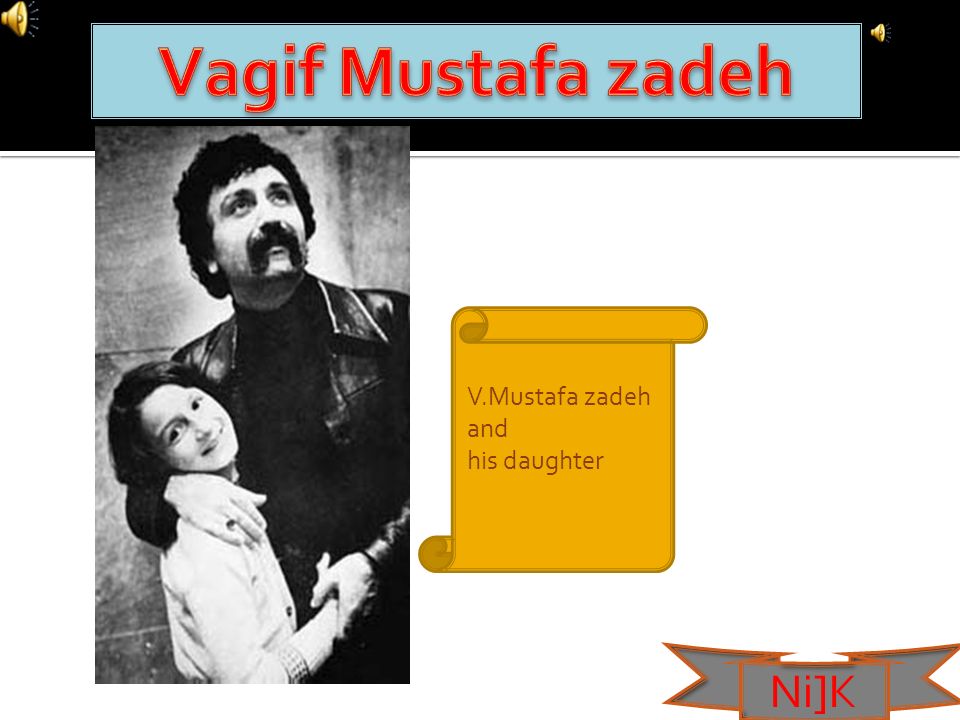 Vagif Mustafa zadeh

V.Mustafa zadeh
and
his daughter

Ni]K